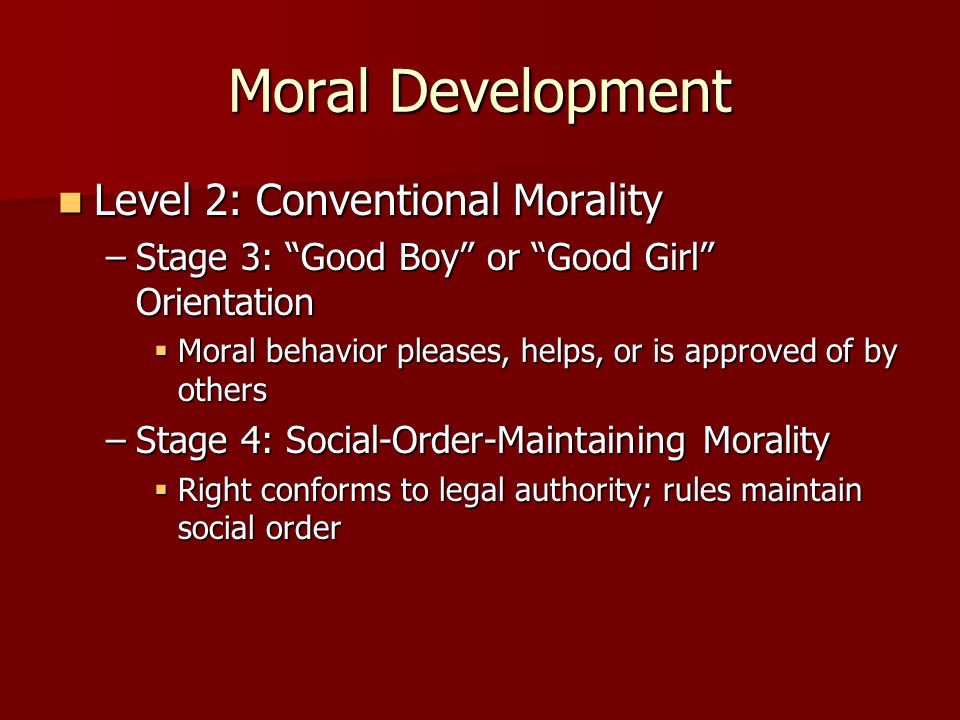 Moral Development

Level 2: Conventional Morality

– Stage 3: “Good Boy” or “Good Girl” Orientation

Moral behavior pleases, helps, or is approved of by others

– Stage 4: Social-Order-Maintaining Morality

Right conforms to legal authority; rules maintain social order